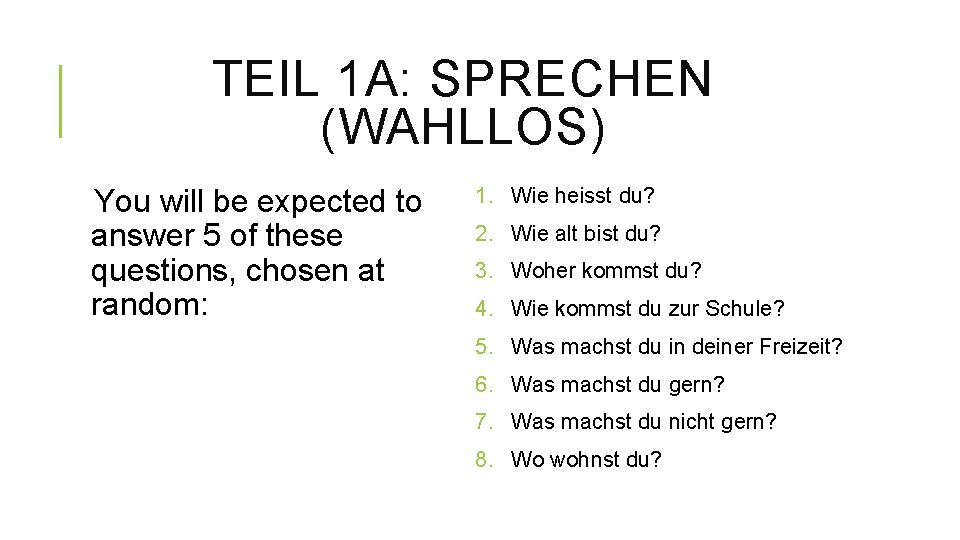 TEIL 1A: SPRECHEN (WAHLLOS)

You will be expected to answer 5 of these questions, chosen at random:

1. Wie heisst du?
2. Wie alt bist du?
3. Woher kommst du?
4. Wie kommst du zur Schule?
5. Was machst du in deiner Freizeit?
6. Was machst du gern?
7. Was machst du nicht gern?
8. Wo wohnst du?